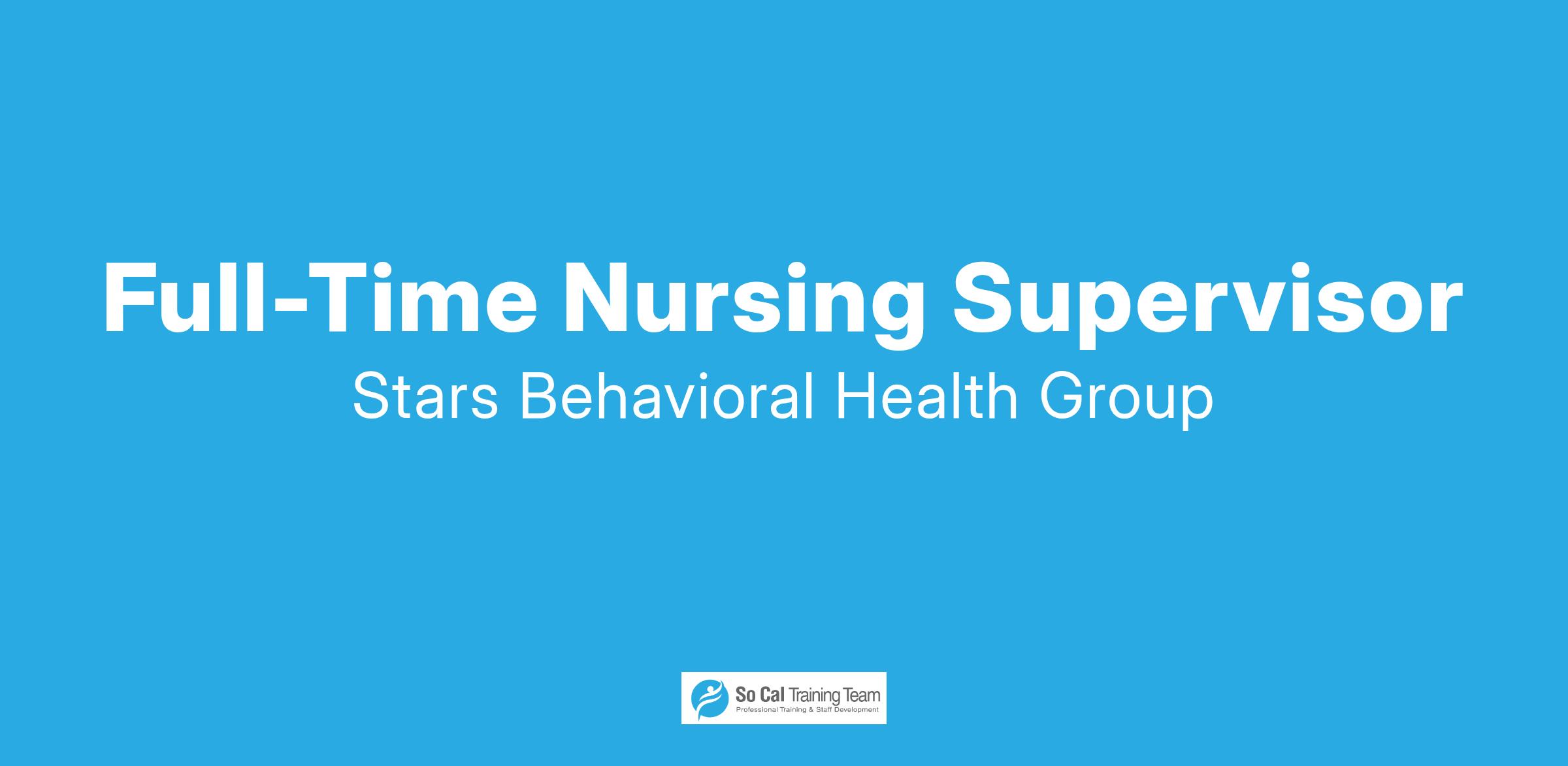 Full-Time Nursing Supervisor
Stars Behavioral Health Group

So Cal Training Team
Professional Training & Staff Development